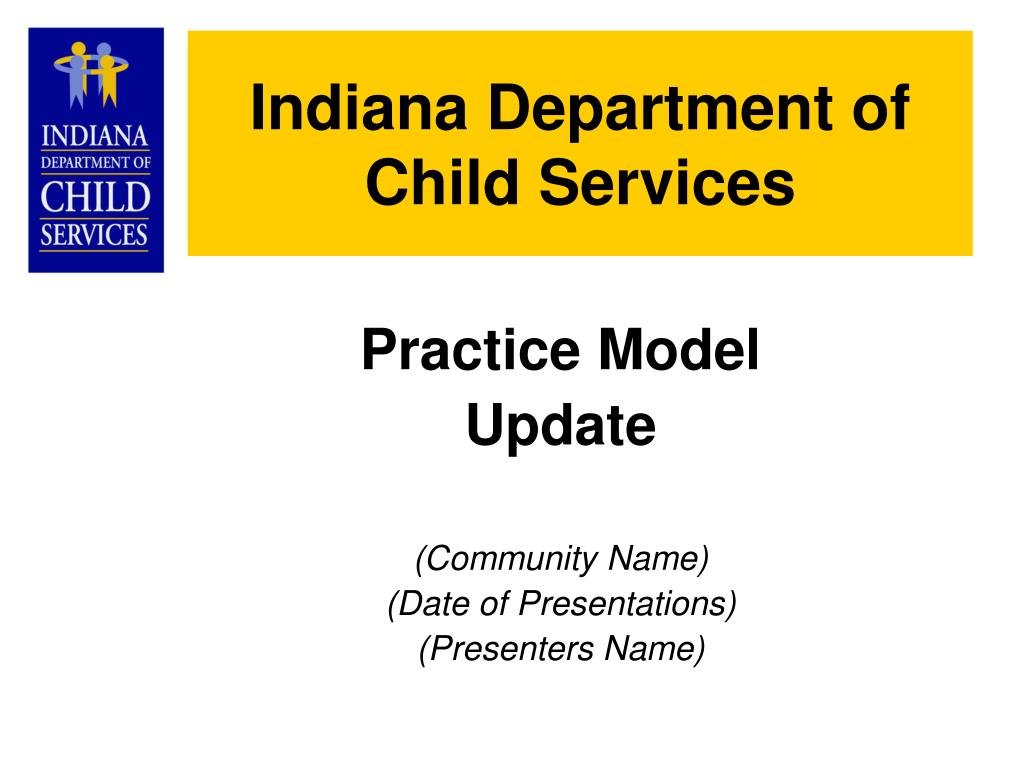 INDIANA
DEPARTMENT OF
CHILD
SERVICES

Indiana Department of Child Services

Practice Model Update

(Community Name)
(Date of Presentations)
(Presenters Name)